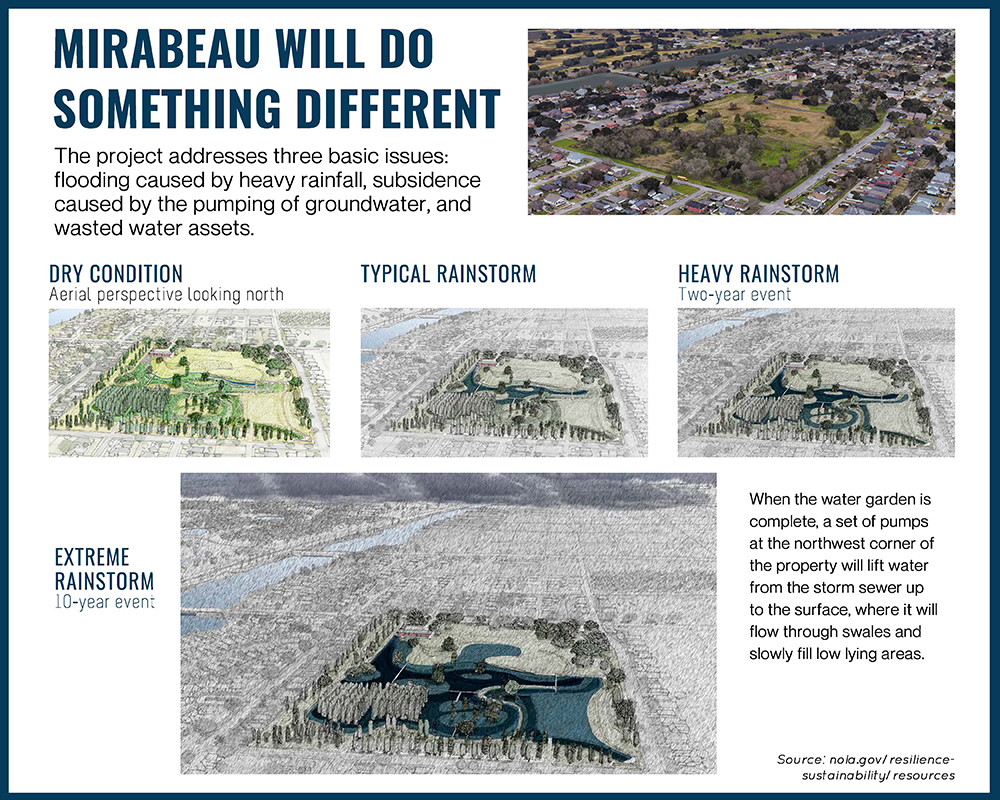 MIRABEAU WILL DO SOMETHING DIFFERENT

The project addresses three basic issues: flooding caused by heavy rainfall, subsidence caused by the pumping of groundwater, and wasted water assets.

DRY CONDITION
Aerial perspective looking north

TYPICAL RAINSTORM

HEAVY RAINSTORM
Two-year event

EXTREME RAINSTORM
10-year event

When the water garden is complete, a set of pumps at the northwest corner of the property will lift water from the storm sewer up to the surface, where it will flow through swales and slowly fill low lying areas.

Source: nola.gov/ resilience-sustainability/ resources